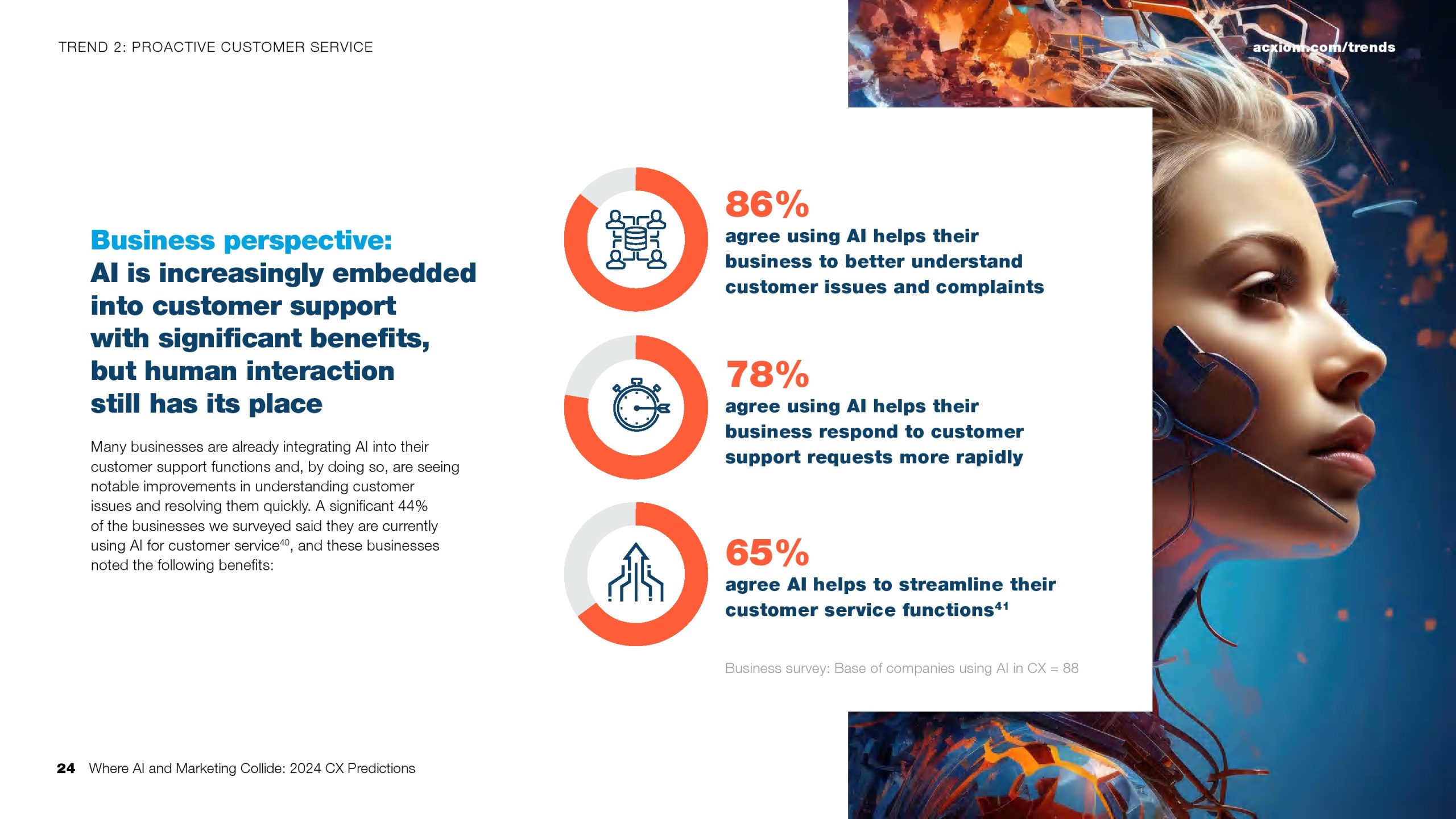 TREND 2: PROACTIVE CUSTOMER SERVICE

acxiom.com/trends

Business perspective:
AI is increasingly embedded into customer support with significant benefits, but human interaction still has its place

Many businesses are already integrating AI into their customer support functions and, by doing so, are seeing notable improvements in understanding customer issues and resolving them quickly. A significant 44% of the businesses we surveyed said they are currently using AI for customer service$^{40}$, and these businesses noted the following benefits:

86%
agree using AI helps their business to better understand customer issues and complaints

78%
agree using AI helps their business respond to customer support requests more rapidly

65%
agree AI helps to streamline their customer service functions$^{41}$

Business survey: Base of companies using AI in CX = 88

24 Where AI and Marketing Collide: 2024 CX Predictions